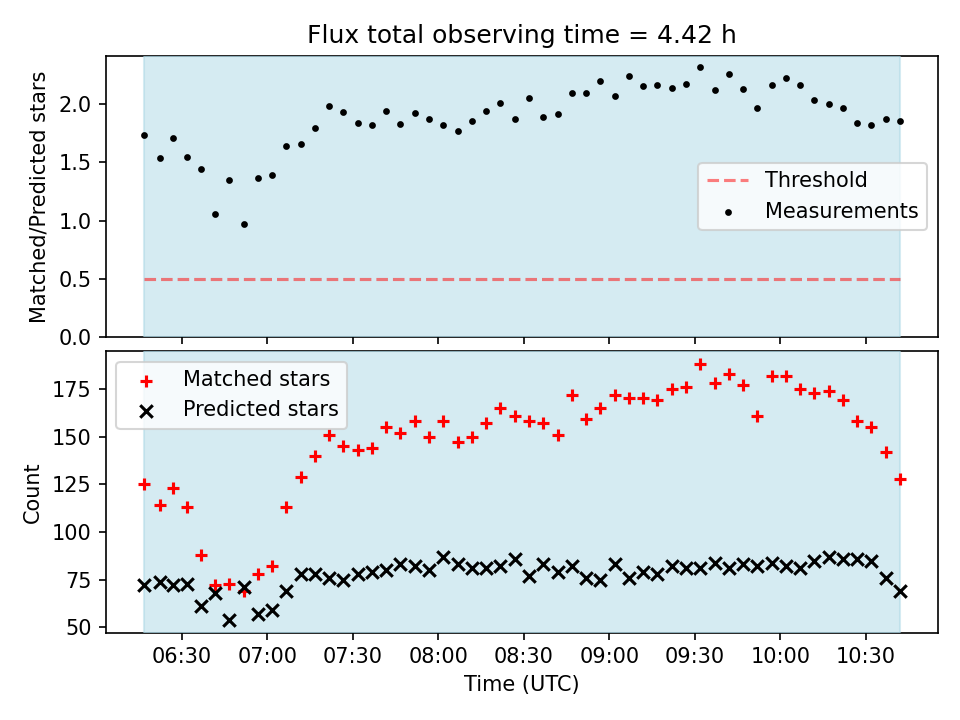 Flux total observing time = 4.42 h

Matched/Predicted stars

2.0
1.5
1.0
0.5
0.0

Threshold
Measurements

Matched stars
Predicted stars

Count

175
150
125
100
75
50

06:30
07:00
07:30
08:00
08:30
09:00
09:30
10:00
10:30

Time (UTC)